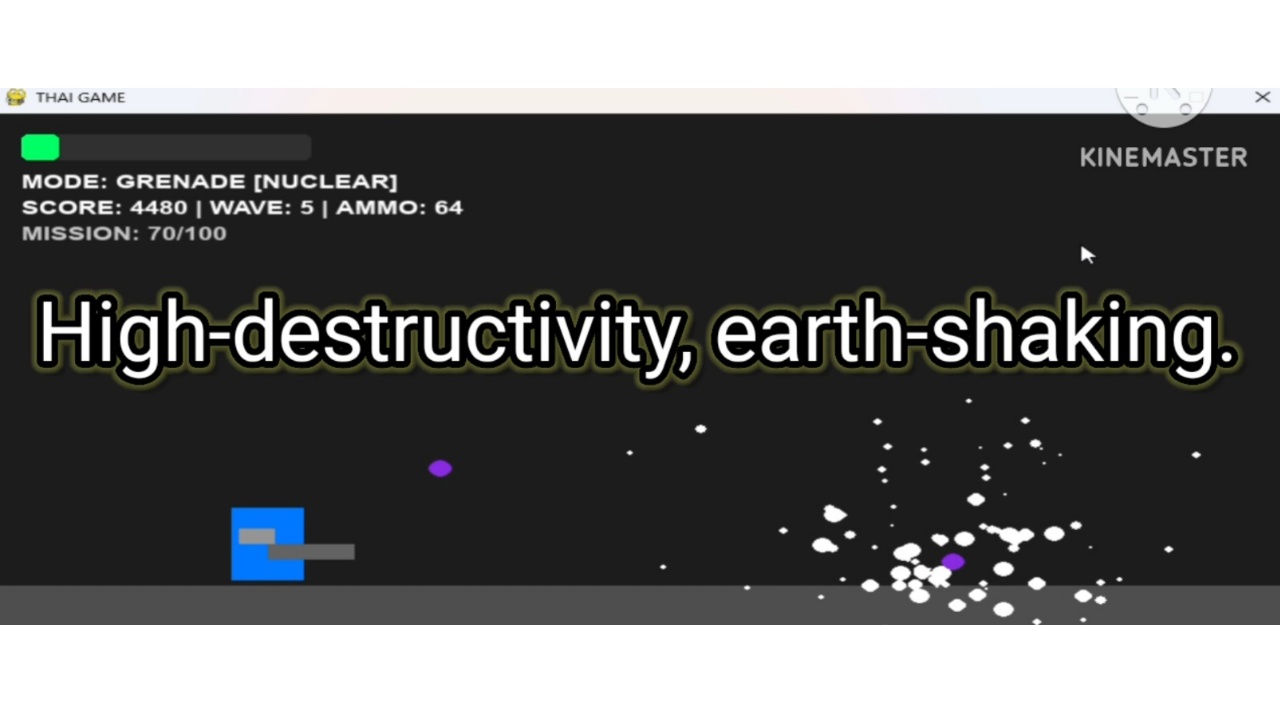 THAI GAME

KINEMASTER

MODE: GRENADE [NUCLEAR]
SCORE: 4480 | WAVE: 5 | AMMO: 64
MISSION: 70/100

High-destructivity, earth-shaking.